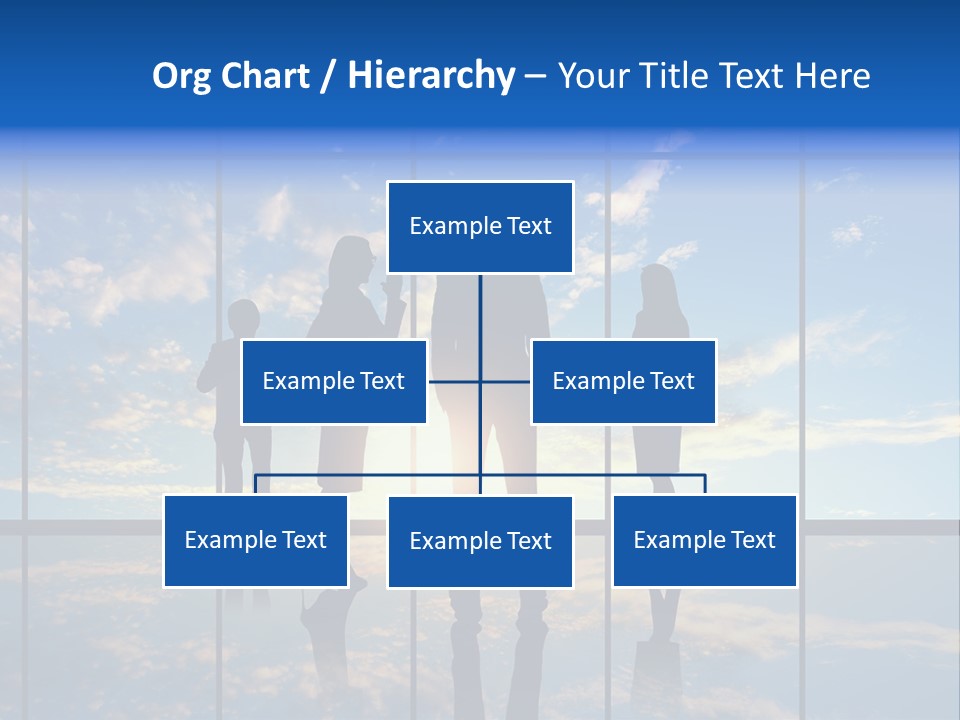 Org Chart / Hierarchy – Your Title Text Here

Example Text

Example Text

Example Text

Example Text

Example Text

Example Text